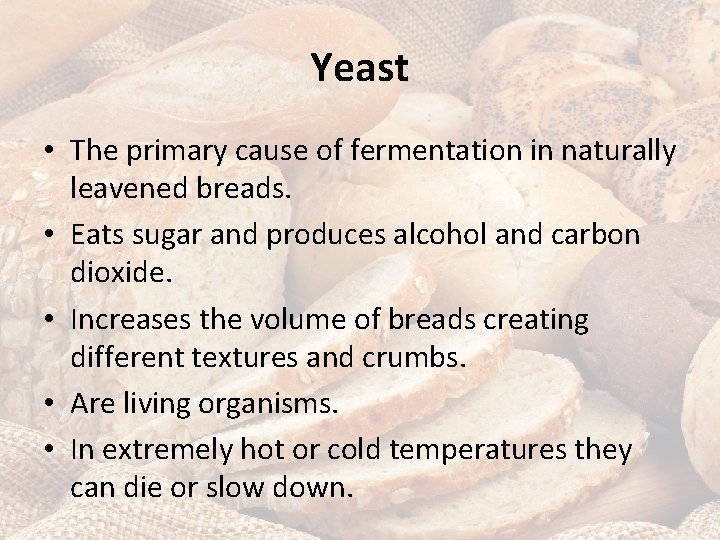 Yeast

• The primary cause of fermentation in naturally leavened breads.
• Eats sugar and produces alcohol and carbon dioxide.
• Increases the volume of breads creating different textures and crumbs.
• Are living organisms.
• In extremely hot or cold temperatures they can die or slow down.